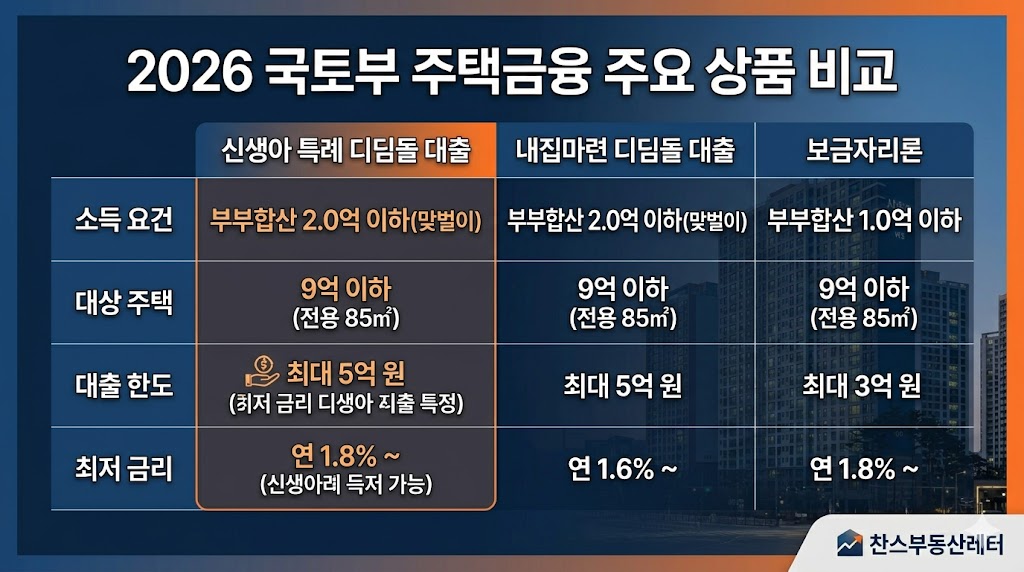 2026 국토부 주택금융 주요 상품 비교

| | 신생아 특례 디딤돌 대출 | 내집마련 디딤돌 대출 | 보금자리론 |
|---|---|---|---|
| 소득 요건 | 부부합산 2.0억 이하(맞벌이) | 부부합산 2.0억 이하(맞벌이) | 부부합산 1.0억 이하 |
| 대상 주택 | 9억 이하 (전용 85㎡) | 9억 이하 (전용 85㎡) | 9억 이하 (전용 85㎡) |
| 대출 한도 | 최대 5억 원 (최저 금리 디생아 지출 특정) | 최대 5억 원 | 최대 3억 원 |
| 최저 금리 | 연 1.8% ~ (신생아례 득저 가능) | 연 1.6% ~ | 연 1.8% ~ |

찬스부동산레터